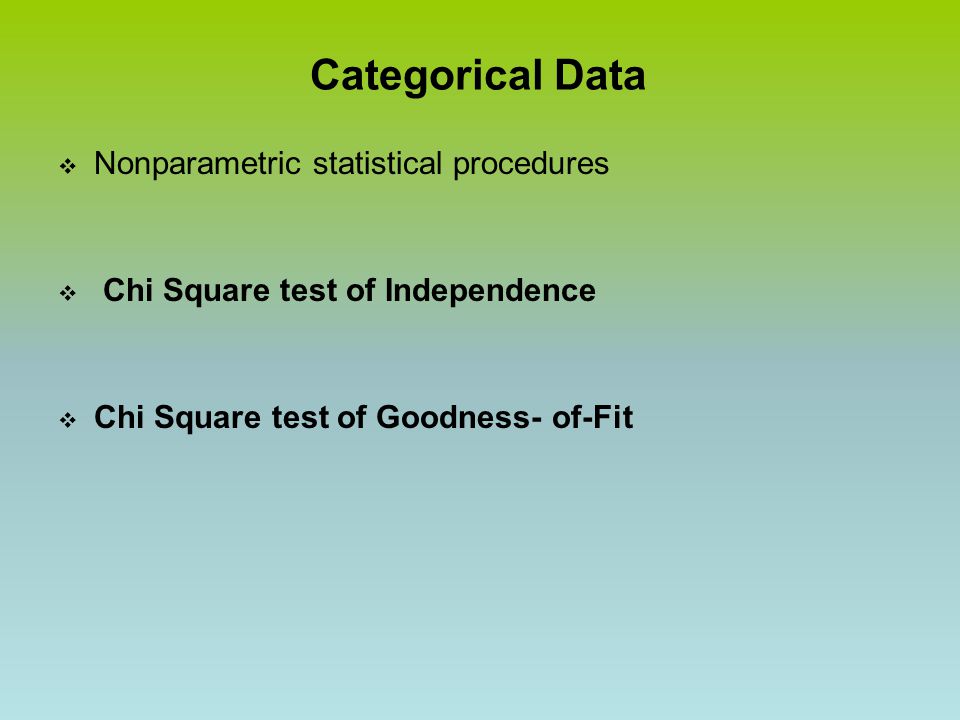 Categorical Data

❖ Nonparametric statistical procedures

❖ Chi Square test of Independence

❖ Chi Square test of Goodness- of-Fit